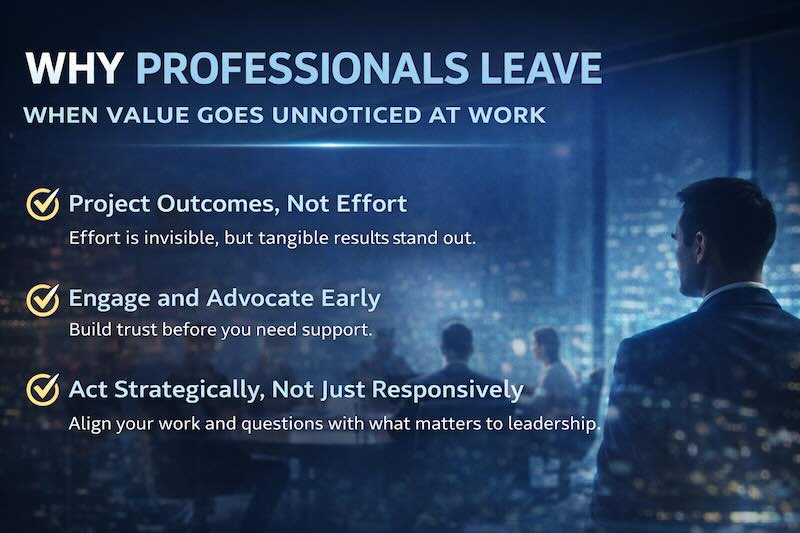 WHY PROFESSIONALS LEAVE
WHEN VALUE GOES UNNOTICED AT WORK

Project Outcomes, Not Effort
Effort is invisible, but tangible results stand out.

Engage and Advocate Early
Build trust before you need support.

Act Strategically, Not Just Responsively
Align your work and questions with what matters to leadership.